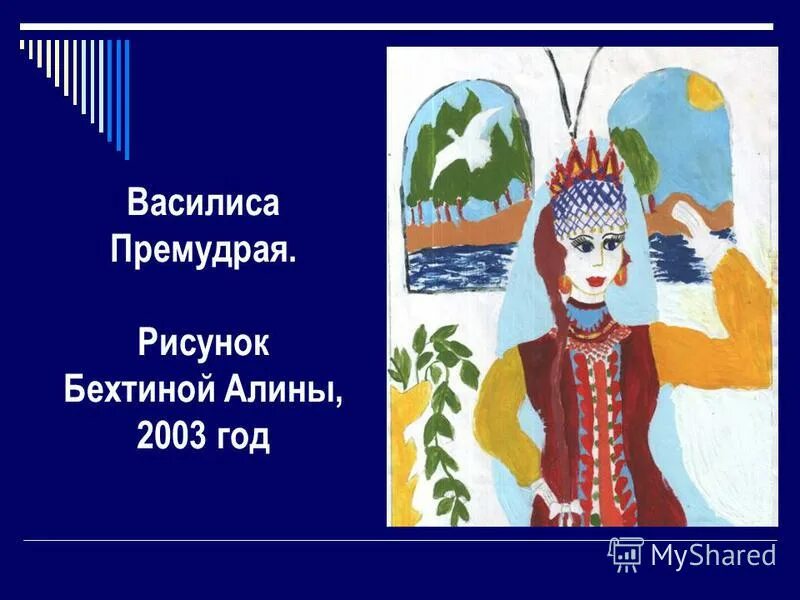 Василиса Премудрая.

Рисунок Бехтиной Алины, 2003 год

MyShared